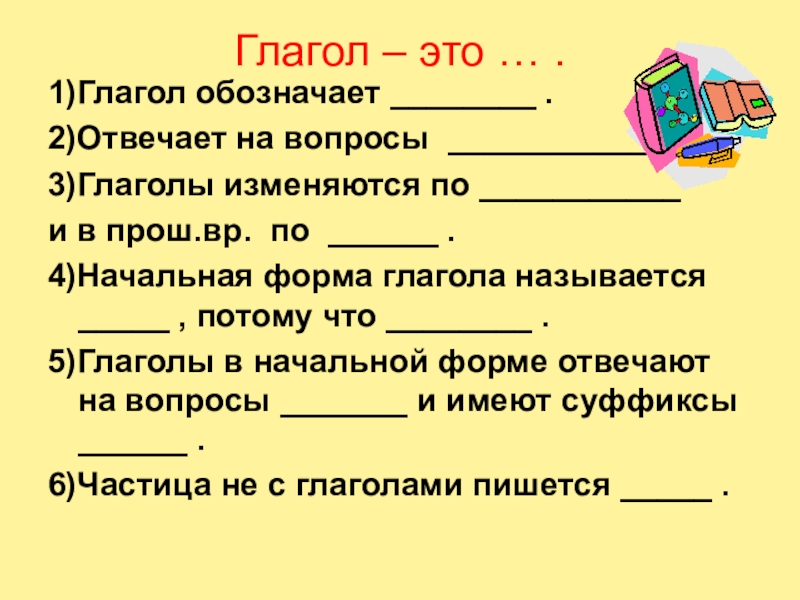 Глагол – это … .

1)Глагол обозначает ________ .

2)Отвечает на вопросы ___________

3)Глаголы изменяются по ___________ и в прош.вр. по ______ .

4)Начальная форма глагола называется _____ , потому что ________ .

5)Глаголы в начальной форме отвечают на вопросы _______ и имеют суффиксы ______ .

6)Частица не с глаголами пишется _____ .